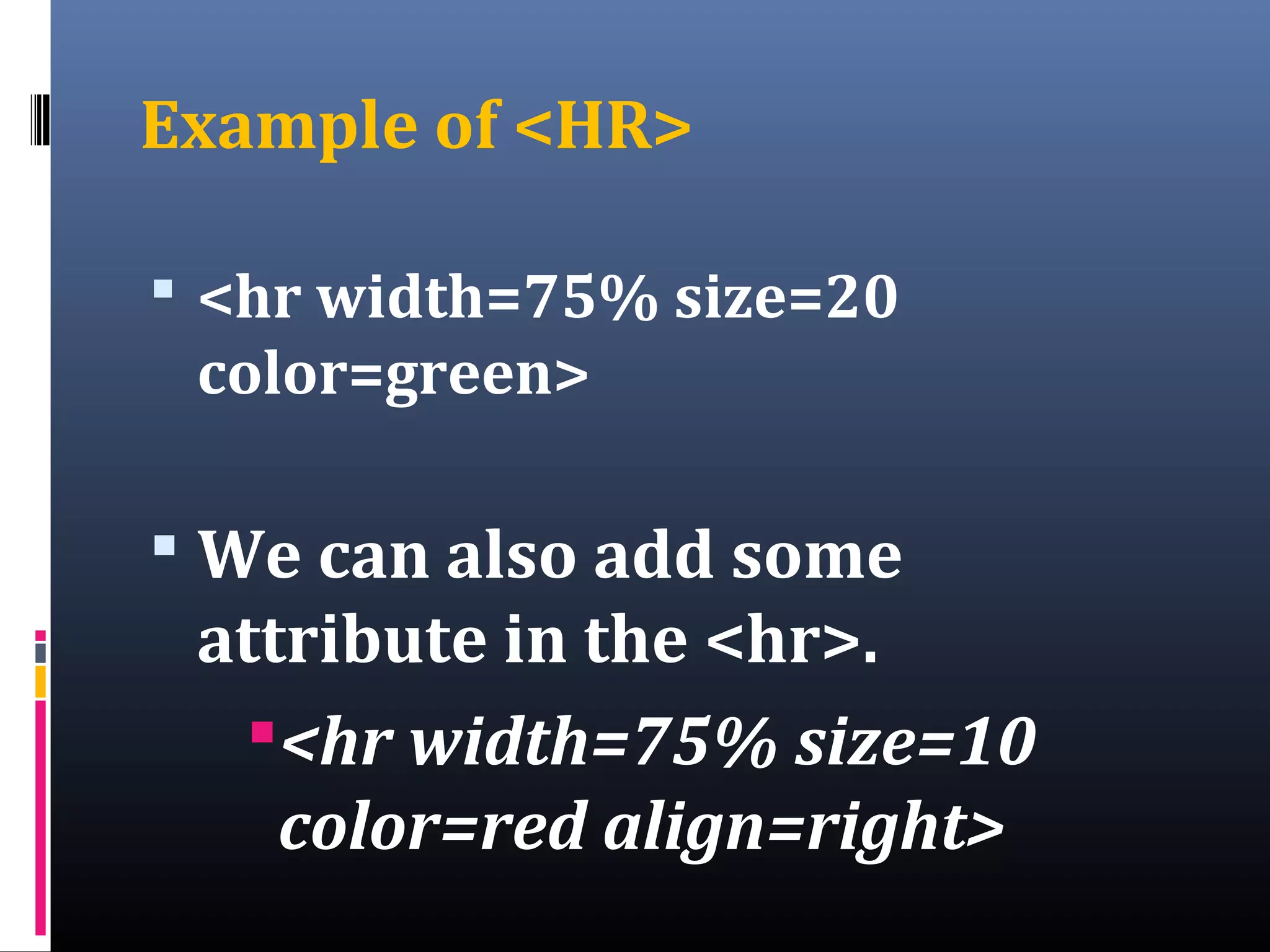 Example of <HR>

▪ <hr width=75% size=20 color=green>

▪ We can also add some attribute in the <hr>.

▪ <hr width=75% size=10 color=red align=right>